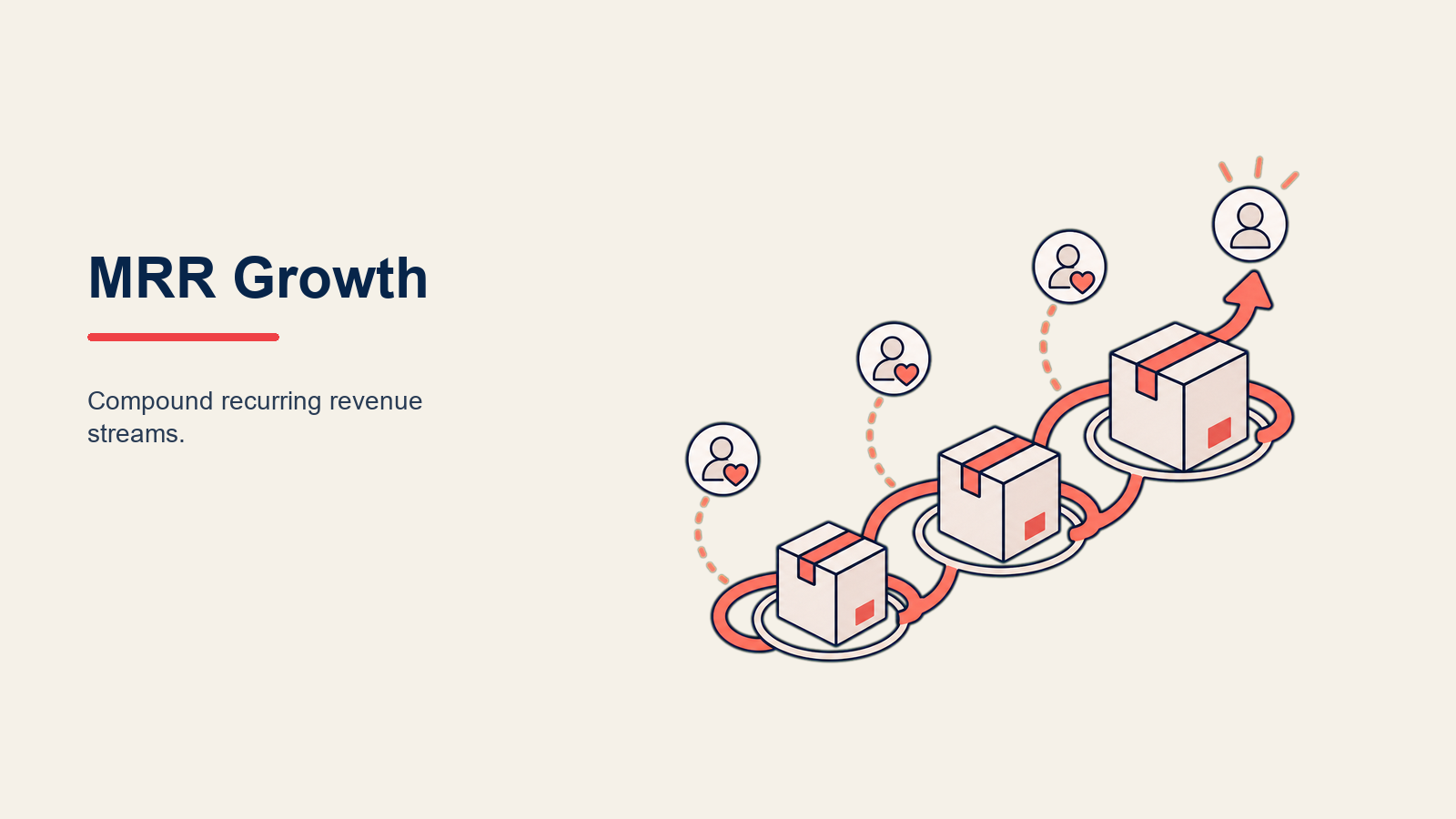 MRR Growth

Compound recurring revenue streams.